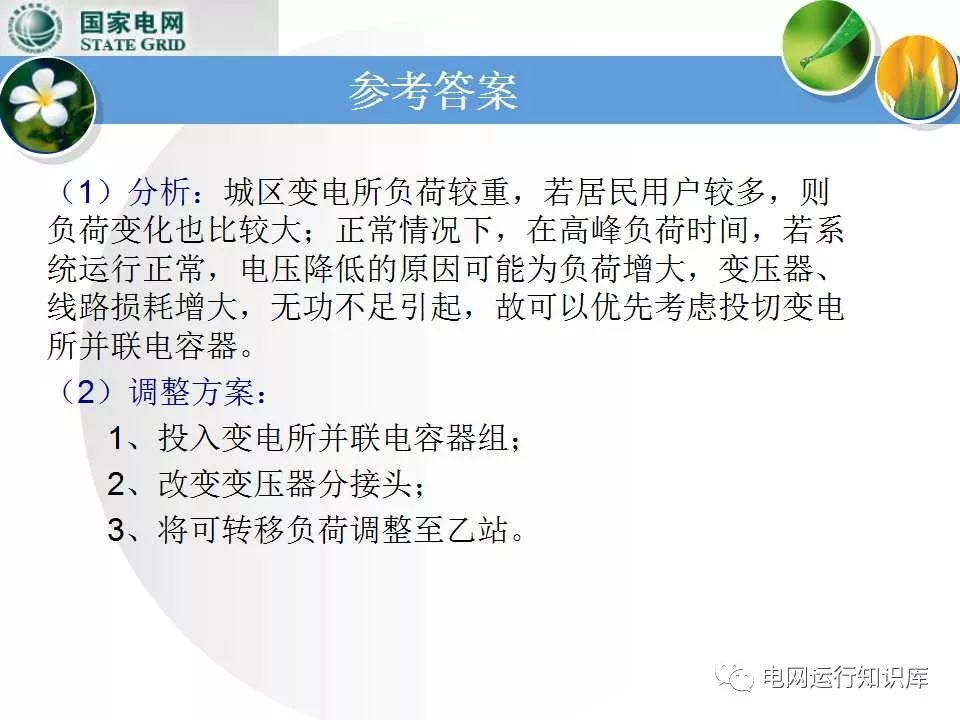 国家电网
STATE GRID

参考答案

（1）分析：城区变电所负荷较重，若居民用户较多，则负荷变化也比较大；正常情况下，在高峰负荷时间，若系统运行正常，电压降低的原因可能为负荷增大，变压器、线路损耗增大，无功不足引起，故可以优先考虑投切变电所并联电容器。

（2）调整方案：

1、投入变电所并联电容器组；

2、改变变压器分接头；

3、将可转移负荷调整至乙站。

电网运行知识库